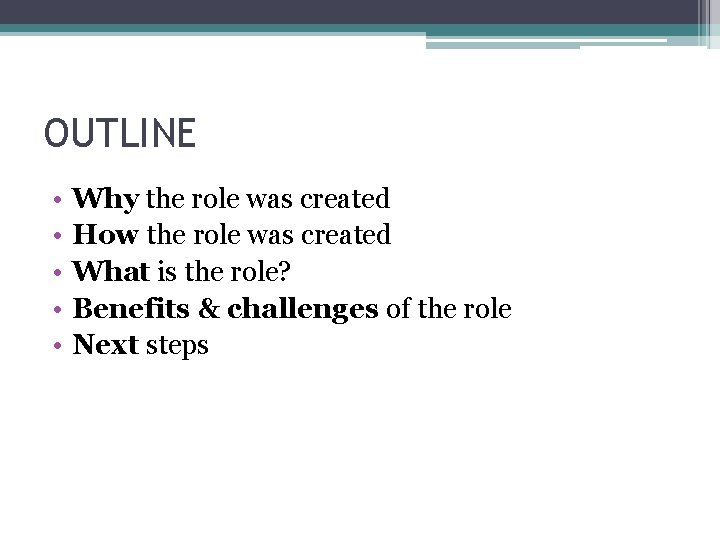 OUTLINE

• Why the role was created
• How the role was created
• What is the role?
• Benefits & challenges of the role
• Next steps